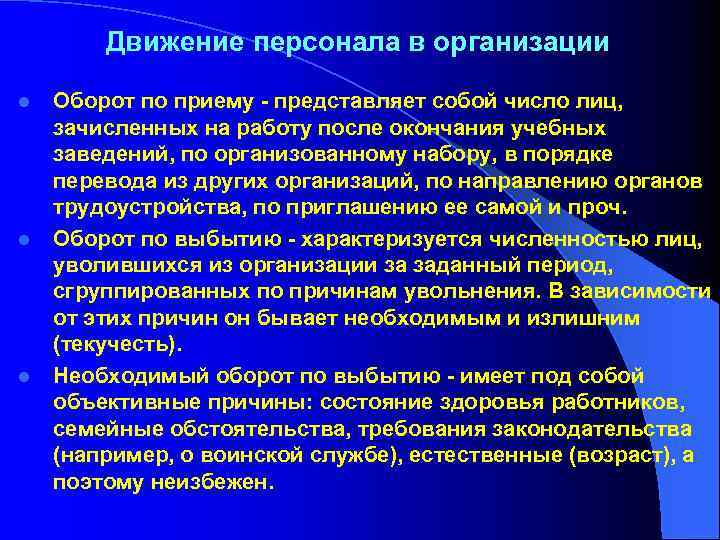 Движение персонала в организации

Оборот по приему - представляет собой число лиц, зачисленных на работу после окончания учебных заведений, по организованному набору, в порядке перевода из других организаций, по направлению органов трудоустройства, по приглашению ее самой и проч.

Оборот по выбытию - характеризуется численностью лиц, уволившихся из организации за заданный период, сгруппированных по причинам увольнения. В зависимости от этих причин он бывает необходимым и излишним (текучесть).

Необходимый оборот по выбытию - имеет под собой объективные причины: состояние здоровья работников, семейные обстоятельства, требования законодательства (например, о воинской службе), естественные (возраст), а поэтому неизбежен.